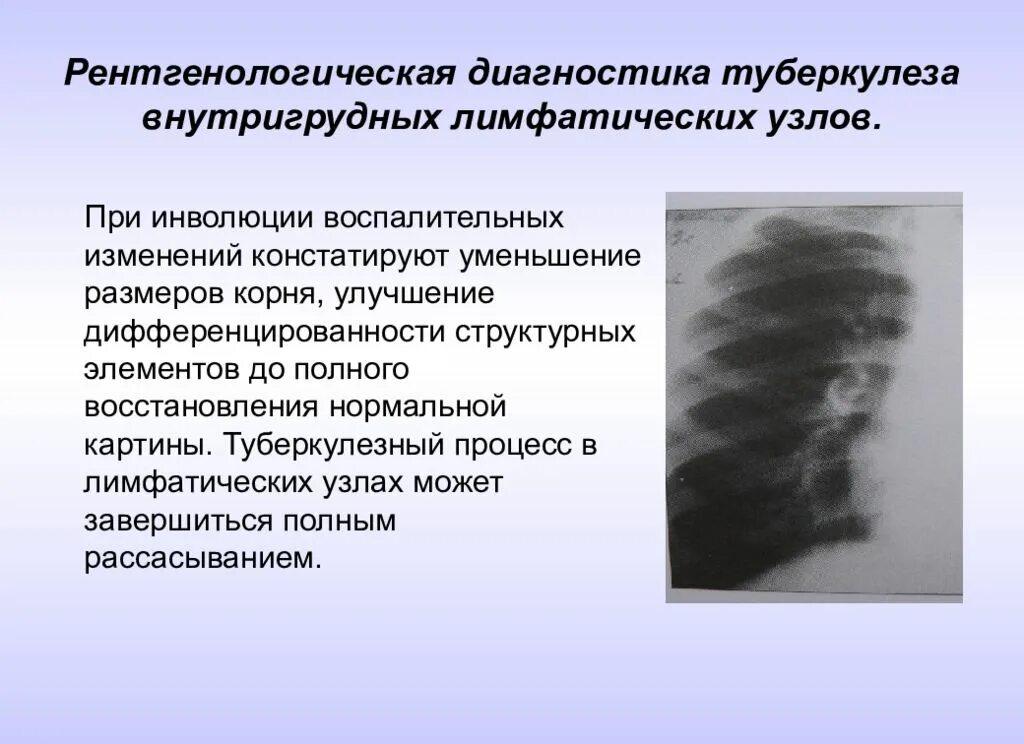 Рентгенологическая диагностика туберкулеза внутригрудных лимфатических узлов.

При инволюции воспалительных изменений констатируют уменьшение размеров корня, улучшение дифференцированности структурных элементов до полного восстановления нормальной картины. Туберкулезный процесс в лимфатических узлах может завершиться полным рассасыванием.